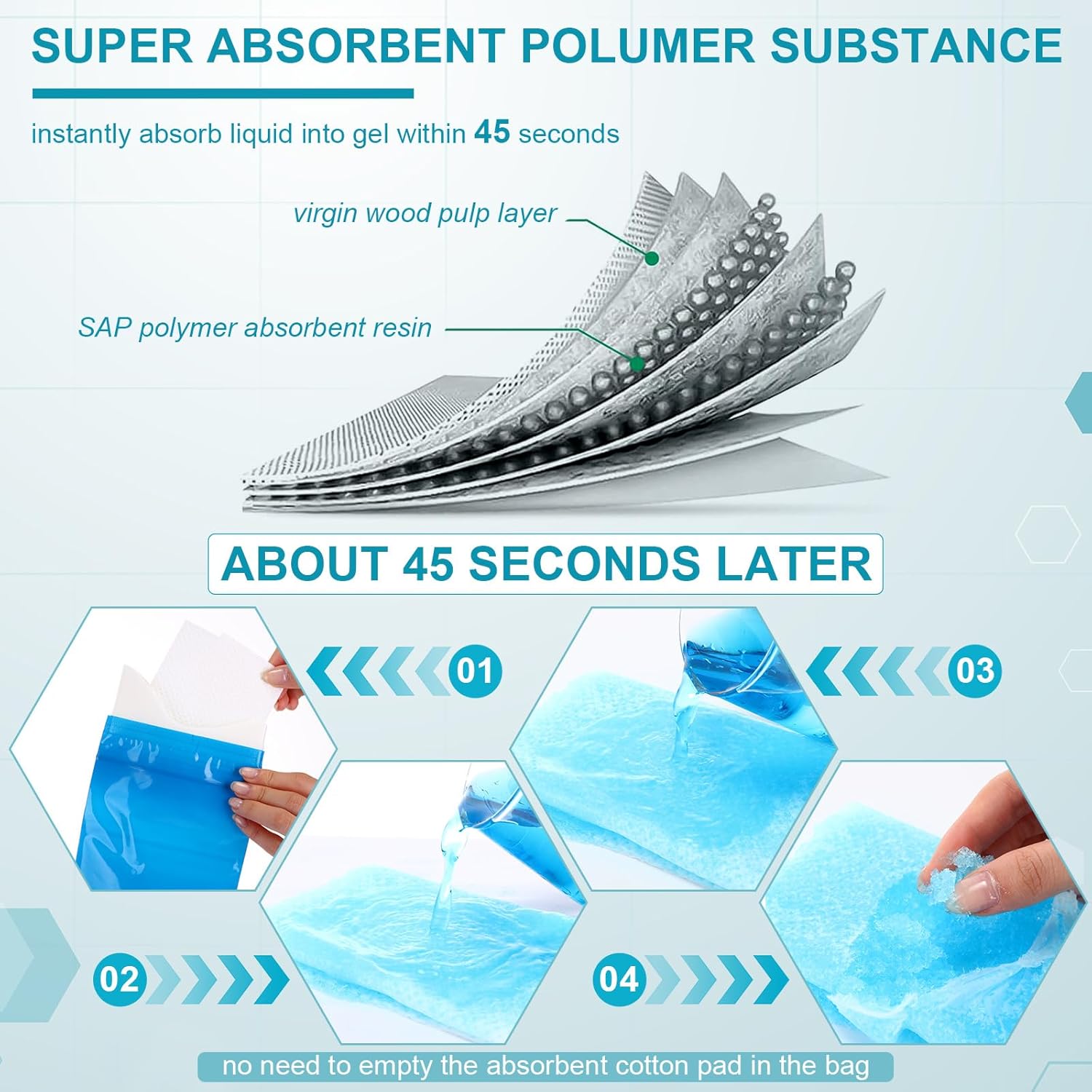 SUPER ABSORBENT POLUMER SUBSTANCE

instantly absorb liquid into gel within 45 seconds

virgin wood pulp layer

SAP polymer absorbent resin

ABOUT 45 SECONDS LATER

01

03

02

04

no need to empty the absorbent cotton pad in the bag